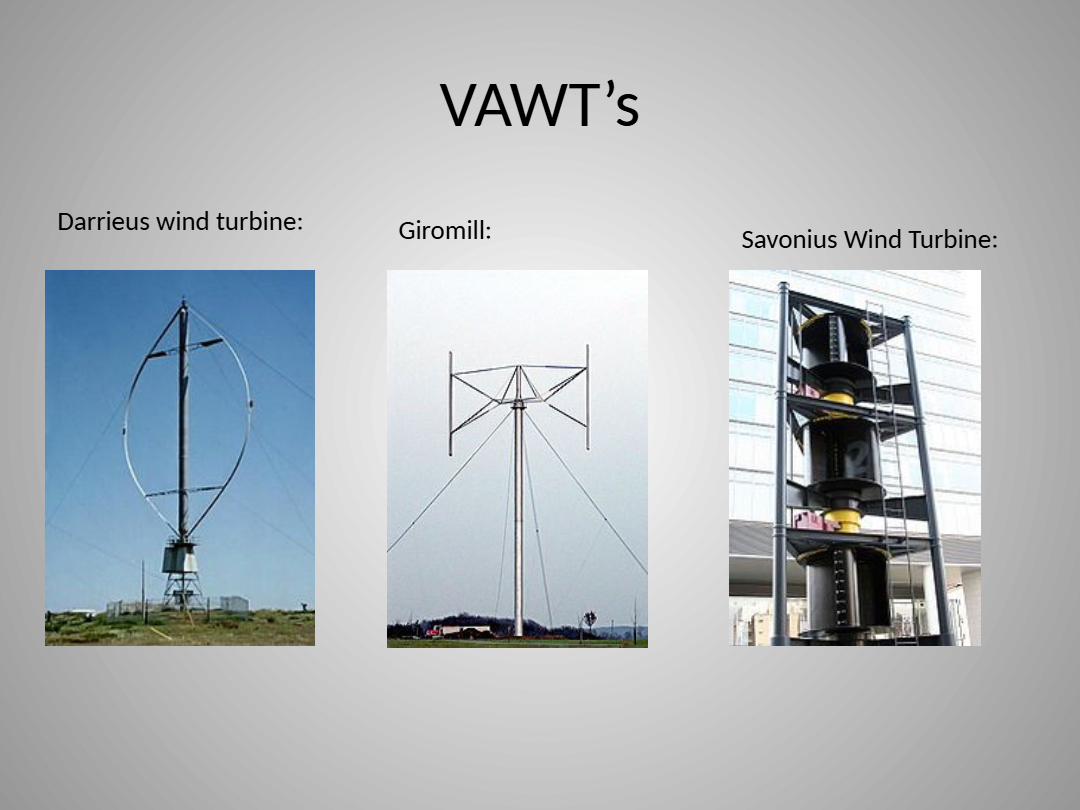 VAWT’s

Darrieus wind turbine:

Giromill:

Savonius Wind Turbine: